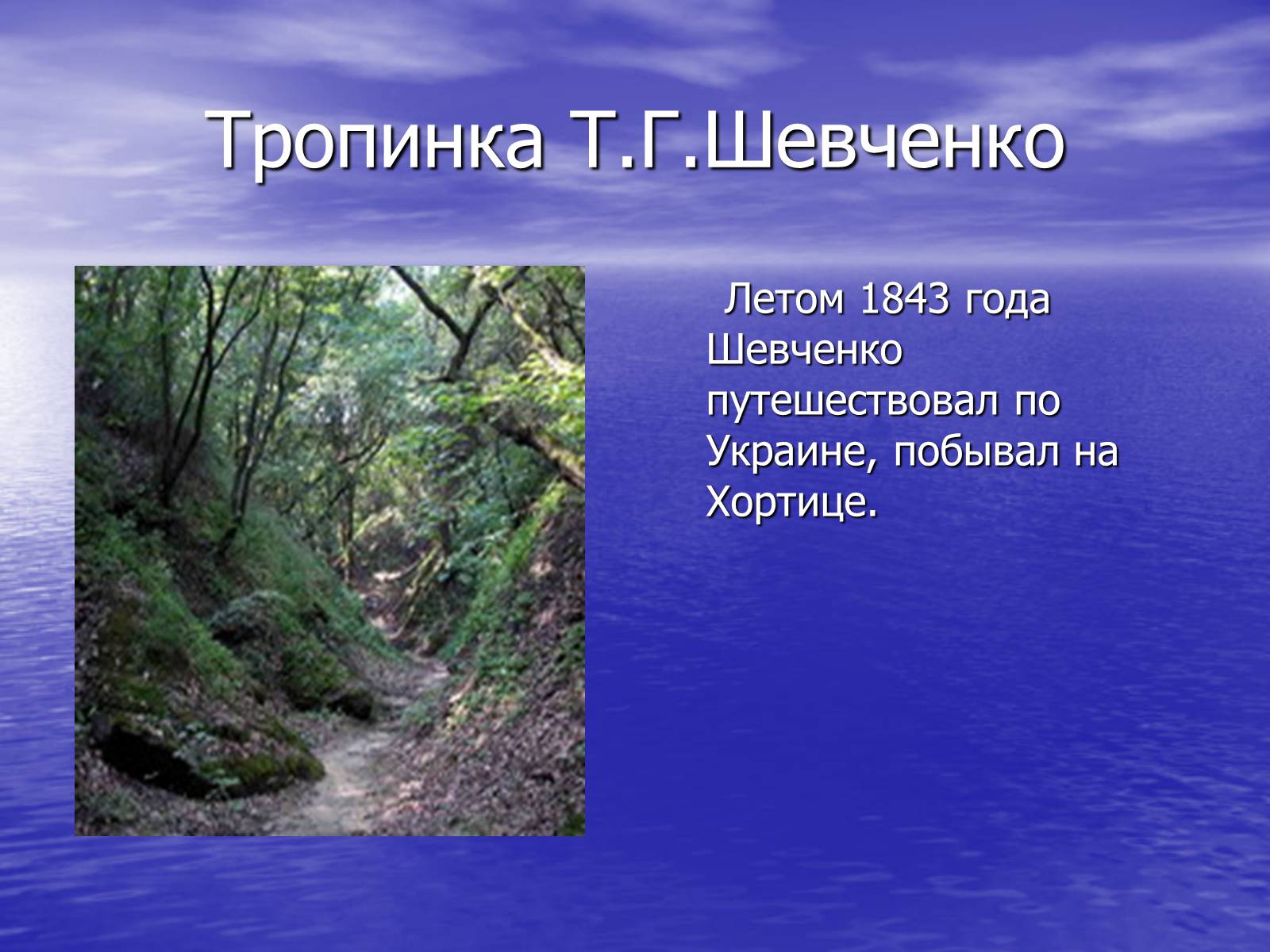 Тропинка Т.Г.Шевченко

Летом 1843 года Шевченко путешествовал по Украине, побывал на Хортице.